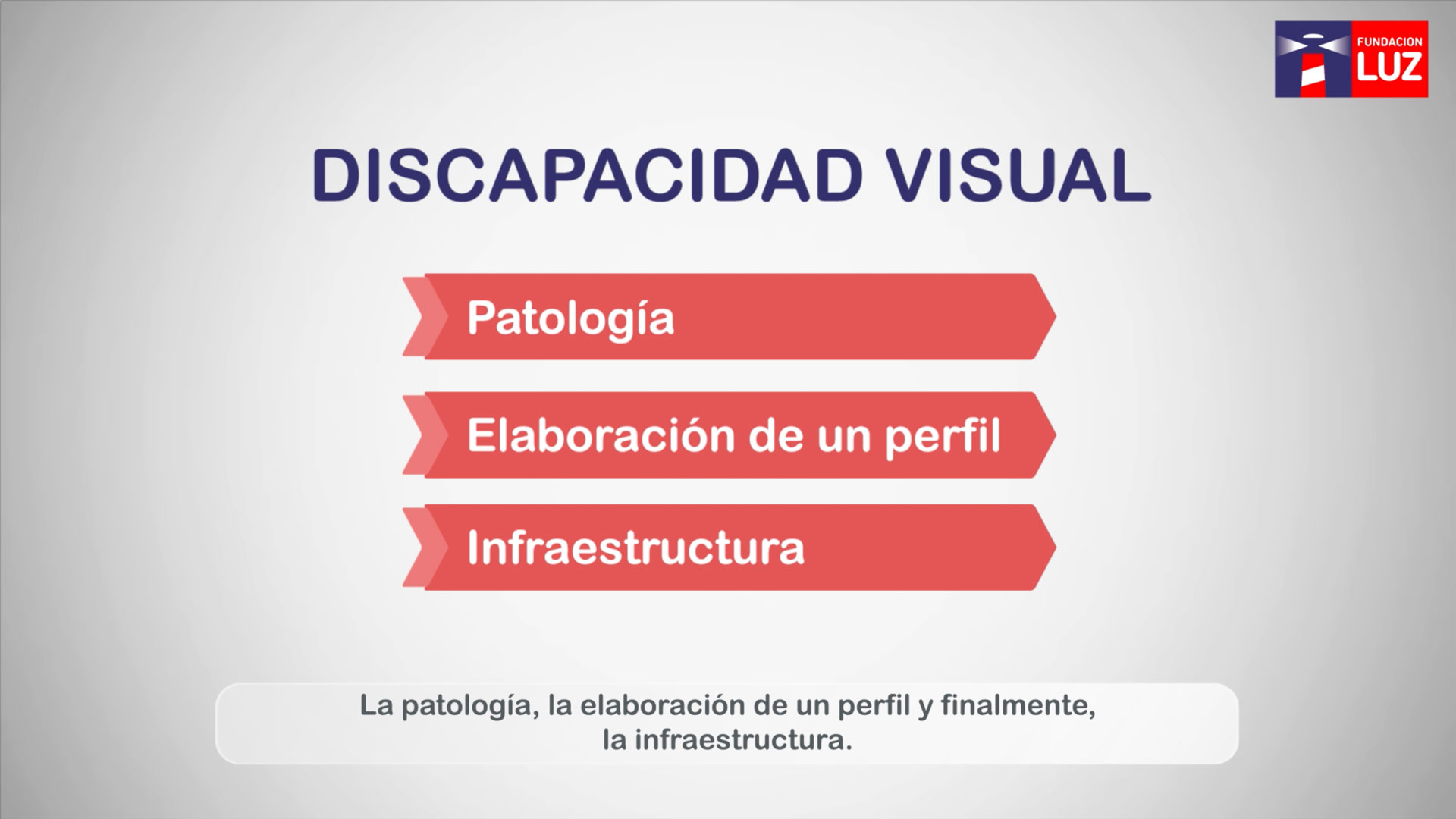 FUNDACION
LUZ

DISCAPACIDAD VISUAL

Patología

Elaboración de un perfil

Infraestructura

La patología, la elaboración de un perfil y finalmente, la infraestructura.